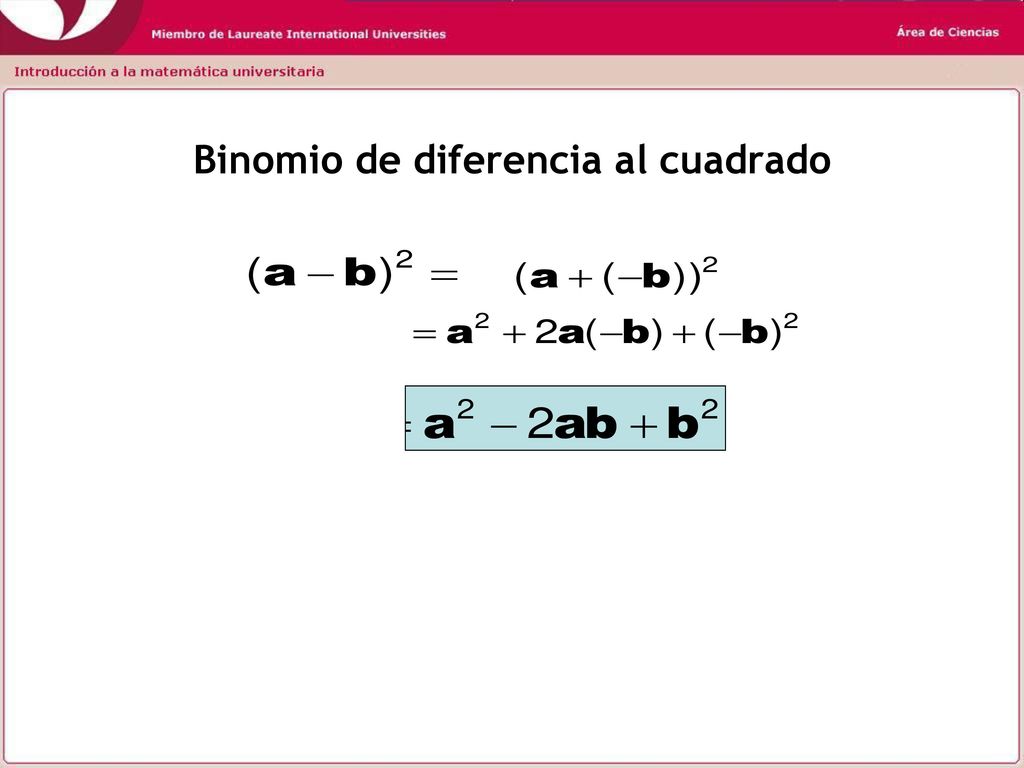 Miembro de Laureate International Universities

Área de Ciencias

Introducción a la matemática universitaria

Binomio de diferencia al cuadrado

$(\mathbf{a}-\mathbf{b})^2 = (\mathbf{a}+(-\mathbf{b}))^2$

$= \mathbf{a}^2 + 2\mathbf{a}(-\mathbf{b}) + (-\mathbf{b})^2$

$= \mathbf{a}^2 - 2\mathbf{ab} + \mathbf{b}^2$